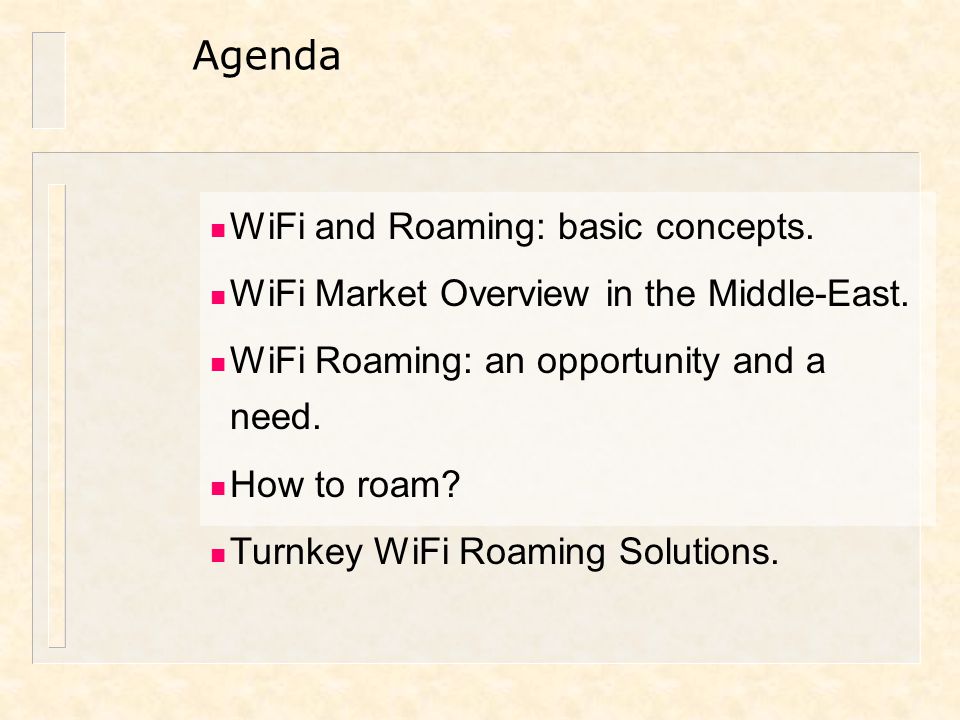 Agenda

- WiFi and Roaming: basic concepts.
- WiFi Market Overview in the Middle-East.
- WiFi Roaming: an opportunity and a need.
- How to roam?
- Turnkey WiFi Roaming Solutions.